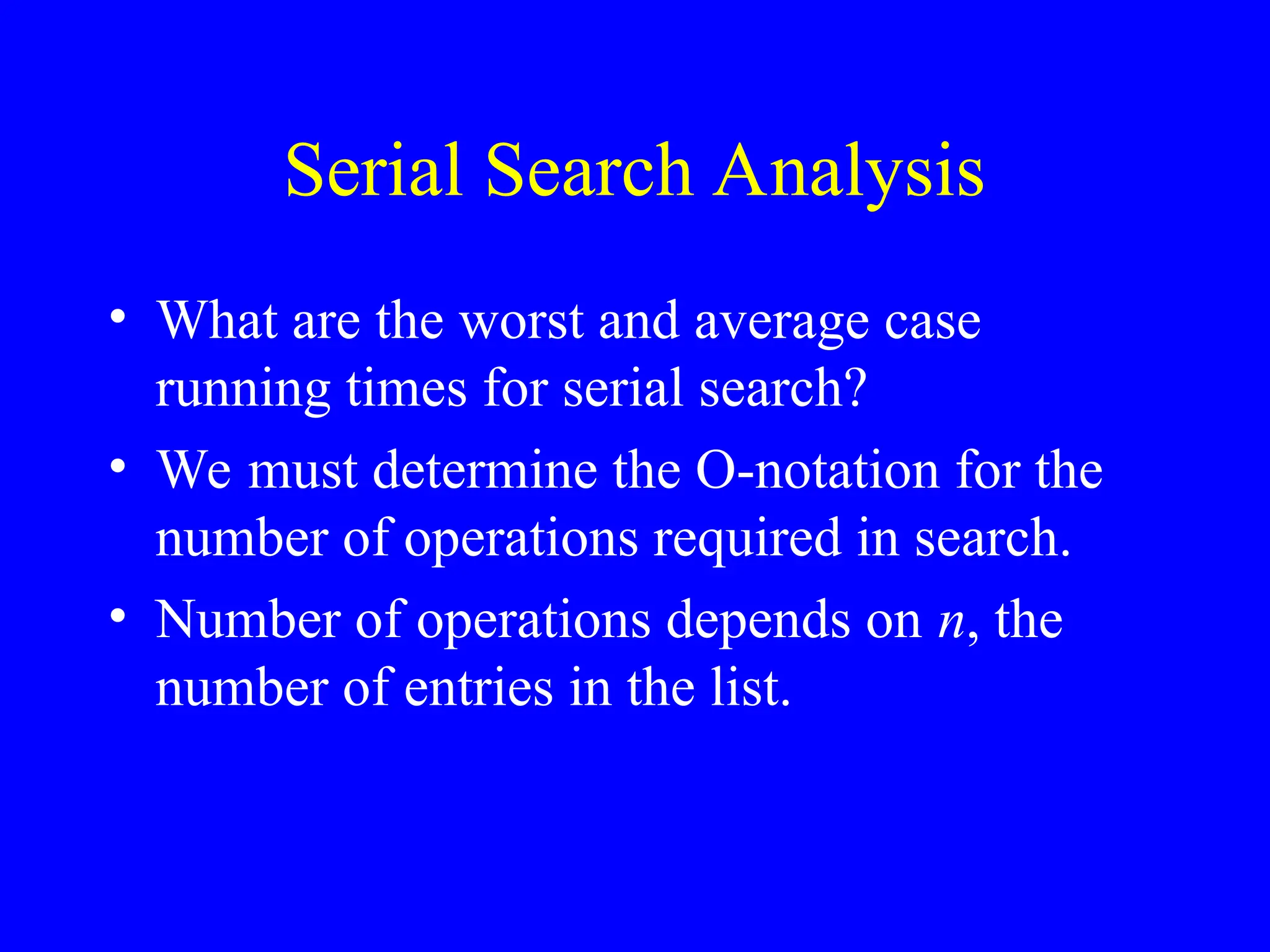 Serial Search Analysis

• What are the worst and average case running times for serial search?

• We must determine the O-notation for the number of operations required in search.

• Number of operations depends on $n$, the number of entries in the list.